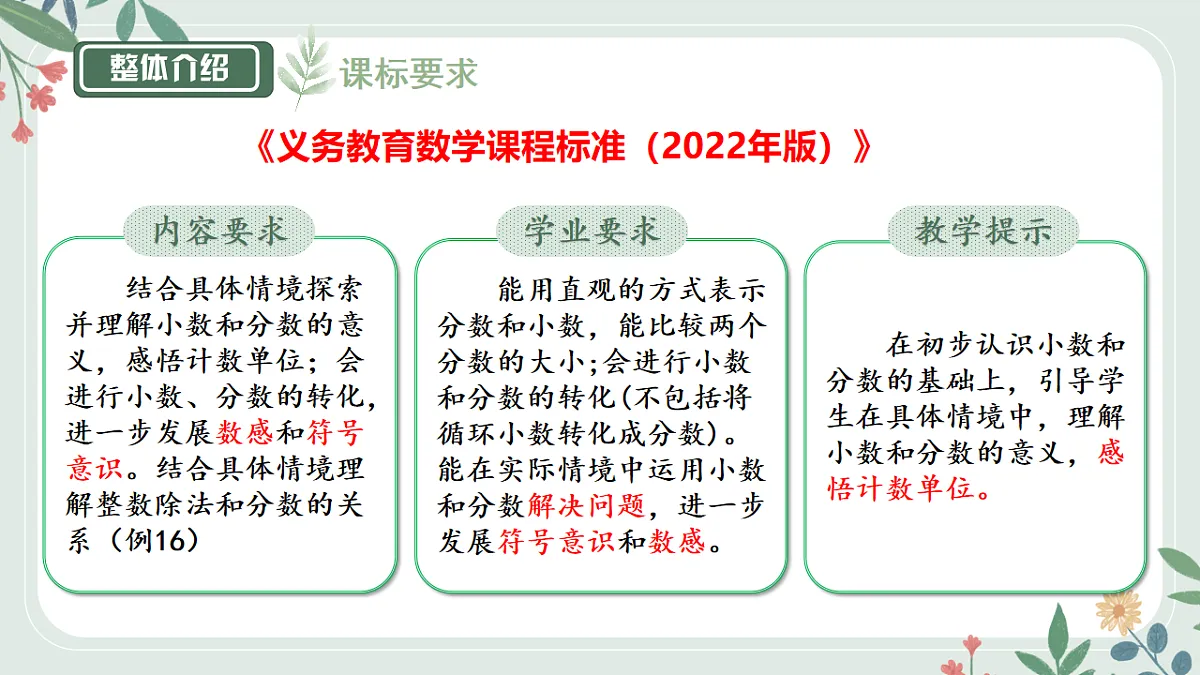 整体介绍

课标要求

《义务教育数学课程标准（2022年版）》

内容要求

结合具体情境探索并理解小数和分数的意义，感悟计数单位；会进行小数、分数的转化，进一步发展数感和符号意识。结合具体情境理解整数除法和分数的关系（例16）

学业要求

能用直观的方式表示分数和小数，能比较两个分数的大小；会进行小数和分数的转化(不包括将循环小数转化成分数)。能在实际情境中运用小数和分数解决问题，进一步发展符号意识和数感。

教学提示

在初步认识小数和分数的基础上，引导学生在具体情境中，理解小数和分数的意义，感悟计数单位。